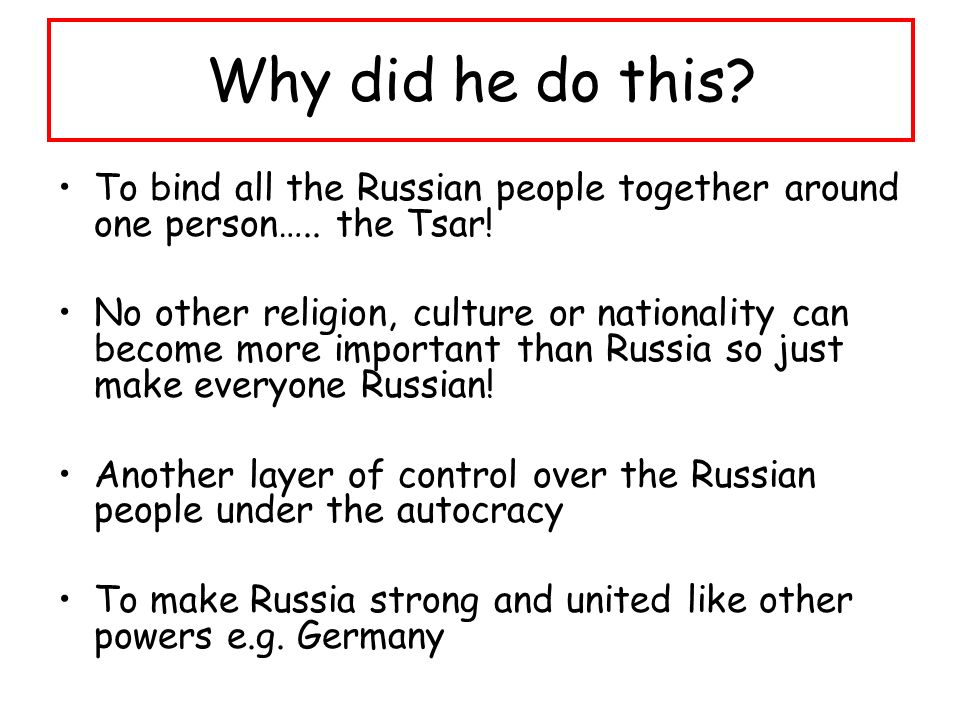 Why did he do this?

• To bind all the Russian people together around one person….. the Tsar!

• No other religion, culture or nationality can become more important than Russia so just make everyone Russian!

• Another layer of control over the Russian people under the autocracy

• To make Russia strong and united like other powers e.g. Germany